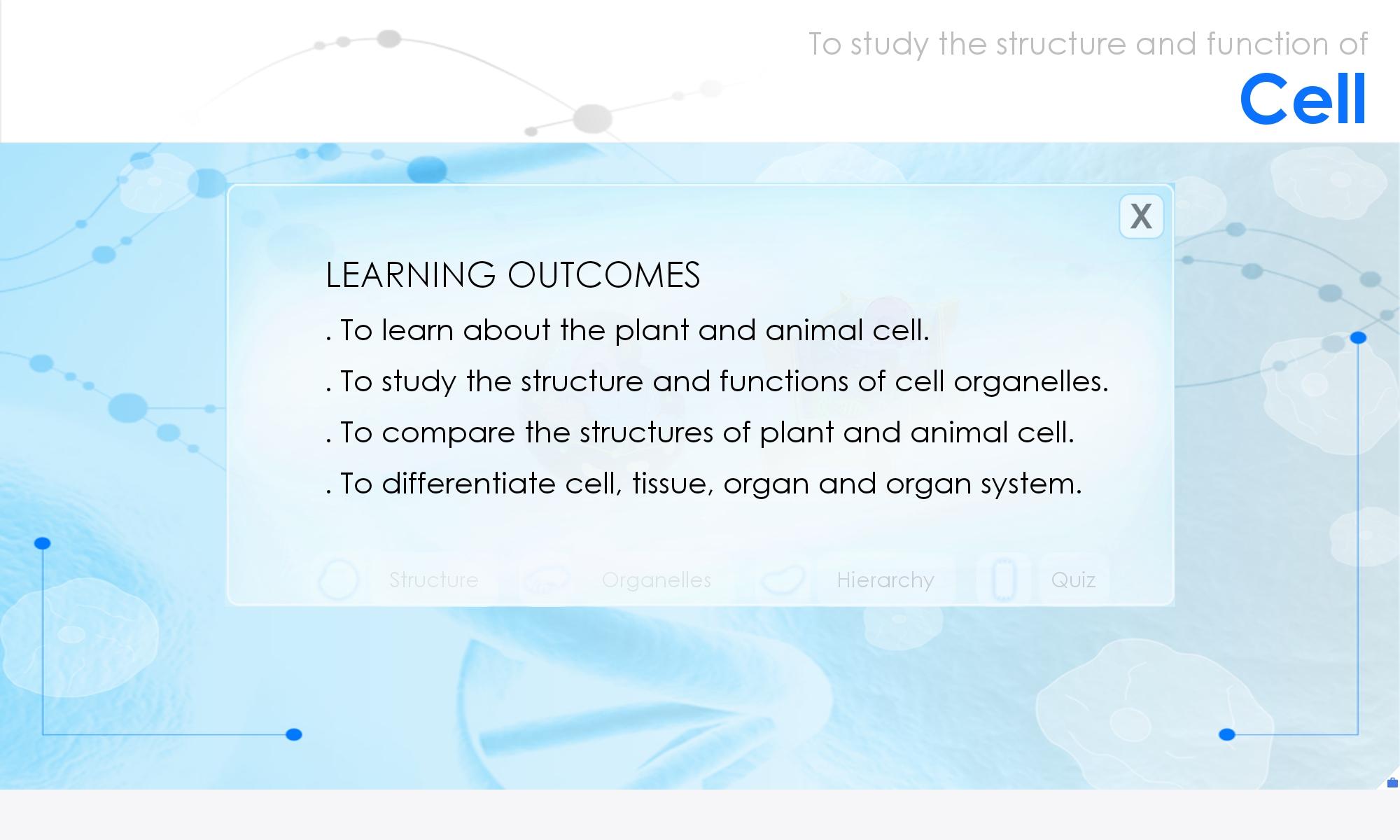 To study the structure and function of
Cell

X

LEARNING OUTCOMES

. To learn about the plant and animal cell.

. To study the structure and functions of cell organelles.

. To compare the structures of plant and animal cell.

. To differentiate cell, tissue, organ and organ system.

Structure Organelles Hierarchy Quiz